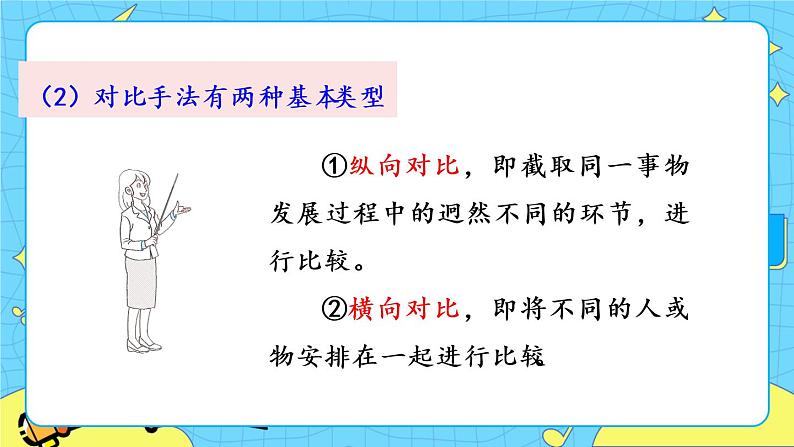 （2）对比手法有两种基本类型

①纵向对比，即截取同一事物发展过程中的迥然不同的环节，进行比较。

②横向对比，即将不同的人或物安排在一起进行比较